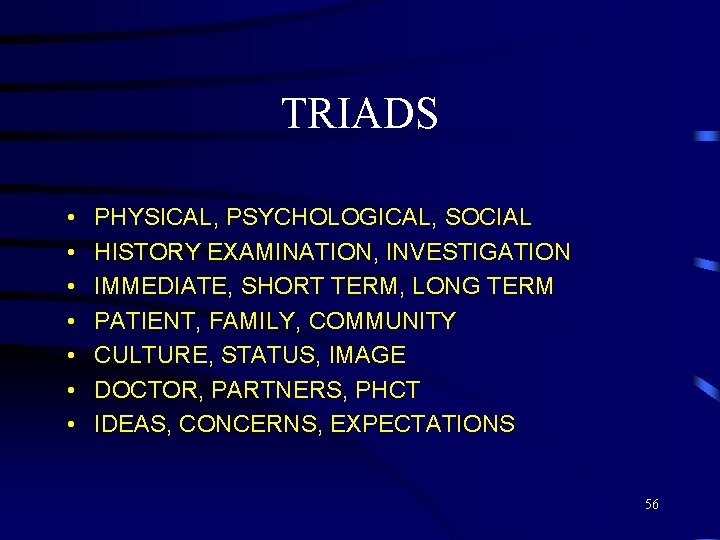 TRIADS

• PHYSICAL, PSYCHOLOGICAL, SOCIAL
• HISTORY EXAMINATION, INVESTIGATION
• IMMEDIATE, SHORT TERM, LONG TERM
• PATIENT, FAMILY, COMMUNITY
• CULTURE, STATUS, IMAGE
• DOCTOR, PARTNERS, PHCT
• IDEAS, CONCERNS, EXPECTATIONS

56